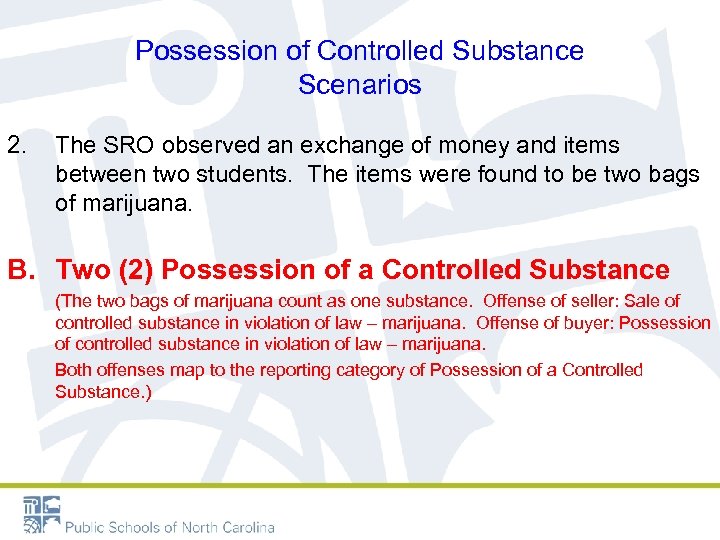 Possession of Controlled Substance Scenarios

2. The SRO observed an exchange of money and items between two students. The items were found to be two bags of marijuana.

B. Two (2) Possession of a Controlled Substance

(The two bags of marijuana count as one substance. Offense of seller: Sale of controlled substance in violation of law – marijuana. Offense of buyer: Possession of controlled substance in violation of law – marijuana.

Both offenses map to the reporting category of Possession of a Controlled Substance.)

Public Schools of North Carolina